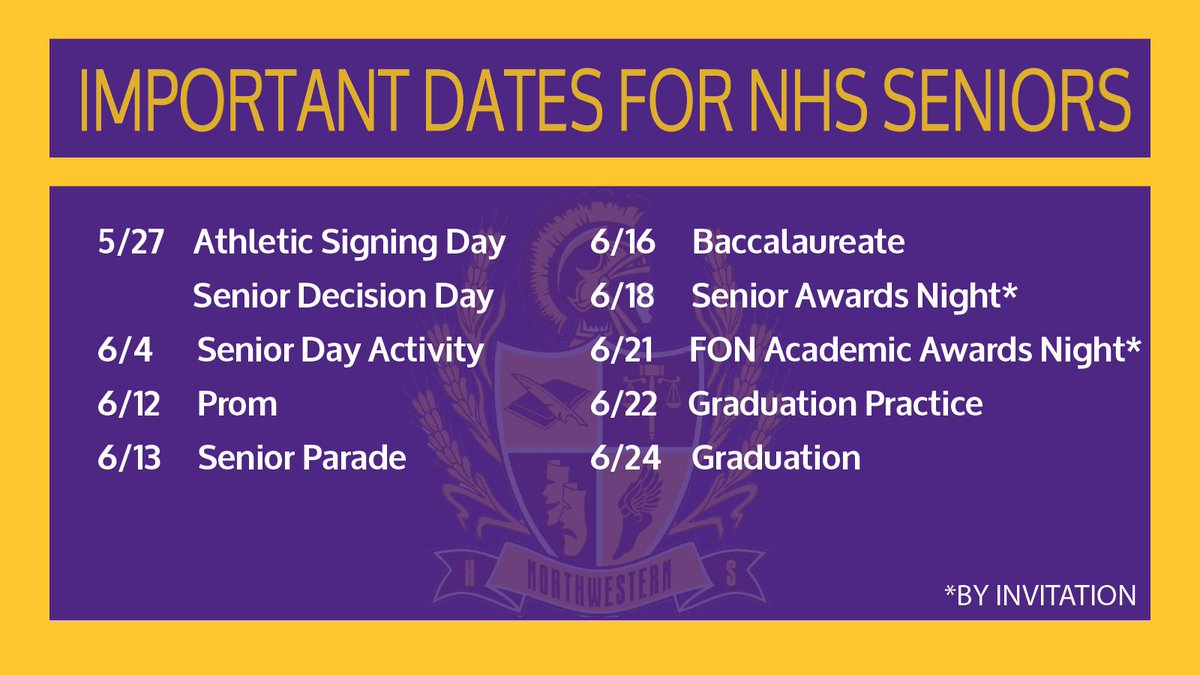 IMPORTANT DATES FOR NHS SENIORS

5/27 Athletic Signing Day
Senior Decision Day
6/4 Senior Day Activity
6/12 Prom
6/13 Senior Parade

6/16 Baccalaureate
6/18 Senior Awards Night*
6/21 FON Academic Awards Night*
6/22 Graduation Practice
6/24 Graduation

H NORTHWESTERN S

*BY INVITATION